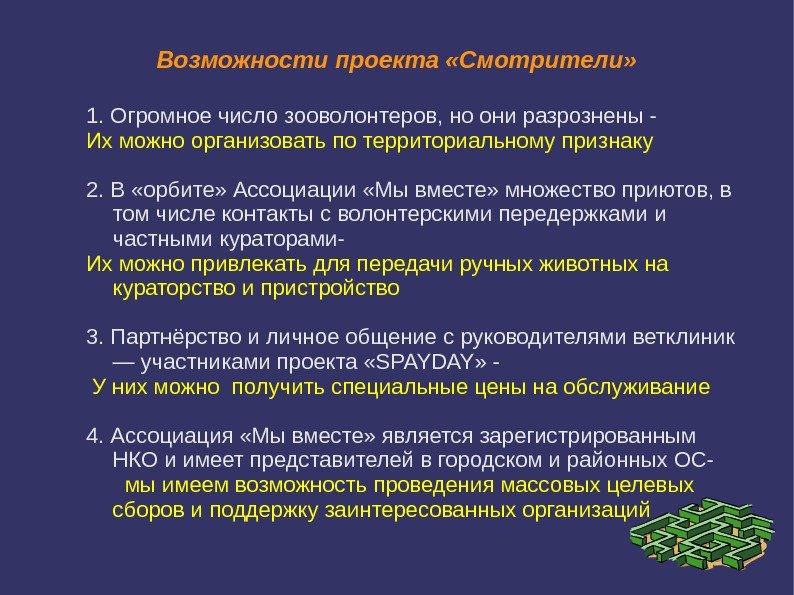 Возможности проекта «Смотрители»

1. Огромное число зооволонтеров, но они разрознены -
Их можно организовать по территориальному признаку

2. В «орбите» Ассоциации «Мы вместе» множество приютов, в том числе контакты с волонтерскими передержками и частными кураторами-
Их можно привлекать для передачи ручных животных на кураторство и пристройство

3. Партнёрство и личное общение с руководителями ветклиник — участниками проекта «SPAYDAY» -
У них можно получить специальные цены на обслуживание

4. Ассоциация «Мы вместе» является зарегистрированным НКО и имеет представителей в городском и районных ОС-
мы имеем возможность проведения массовых целевых сборов и поддержку заинтересованных организаций